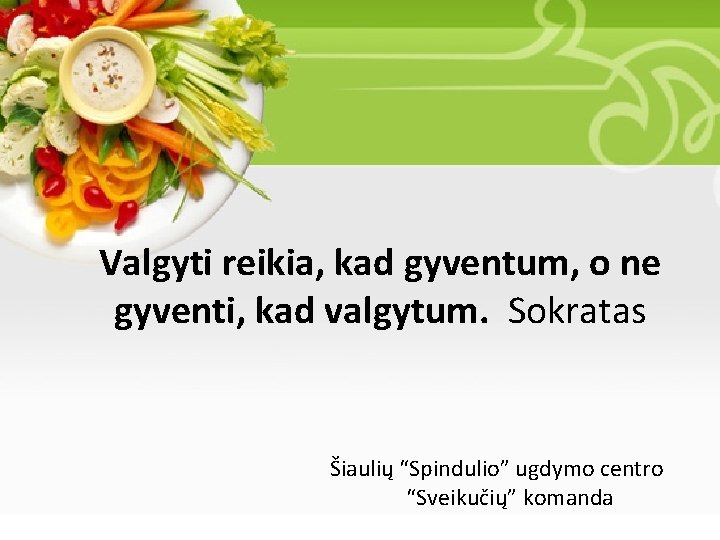 Valgyti reikia, kad gyventum, o ne gyventi, kad valgytum. Sokratas

Šiaulių “Spindulio” ugdymo centro “Sveikučių” komanda